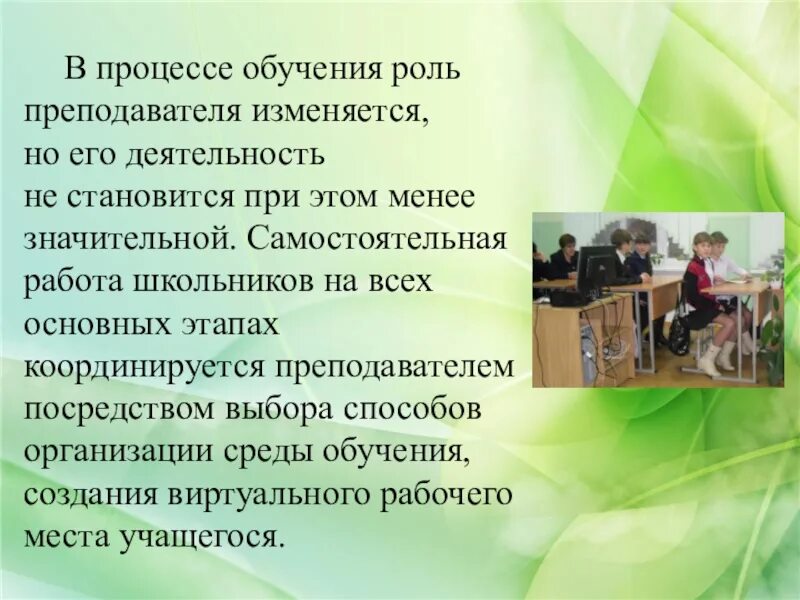 В процессе обучения роль преподавателя изменяется, но его деятельность не становится при этом менее значительной. Самостоятельная работа школьников на всех основных этапах координируется преподавателем посредством выбора способов организации среды обучения, создания виртуального рабочего места учащегося.